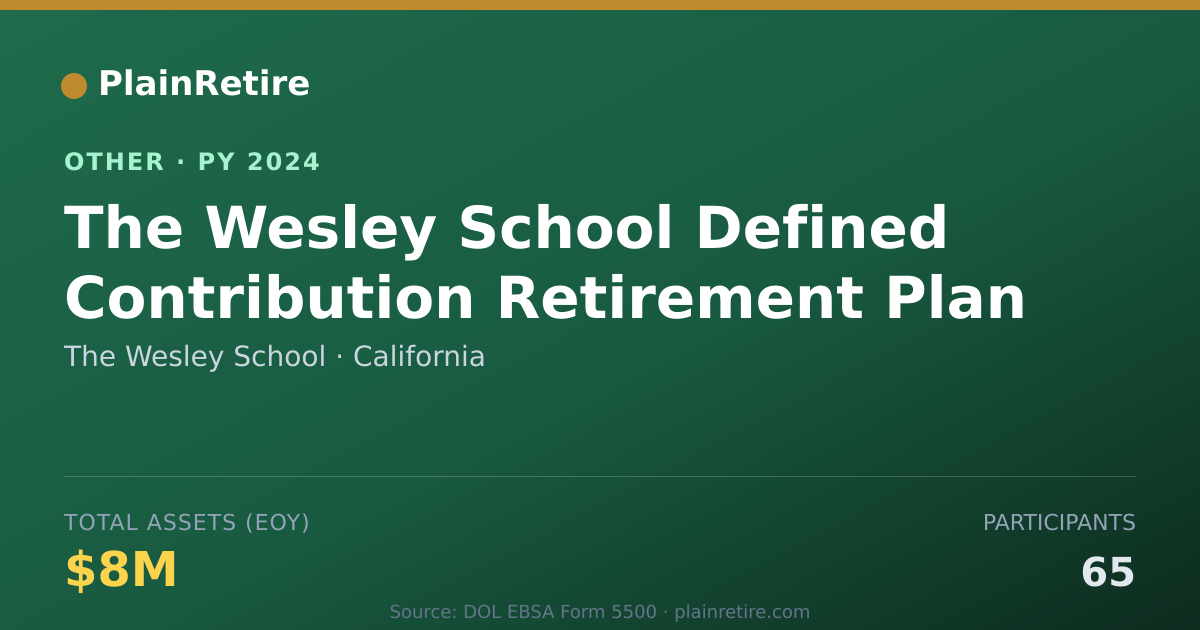 PlainRetire

OTHER · PY 2024

The Wesley School Defined Contribution Retirement Plan

The Wesley School · California

TOTAL ASSETS (EOY)

$8M

PARTICIPANTS

65

Source: DOL EBSA Form 5500 · plainretire.com